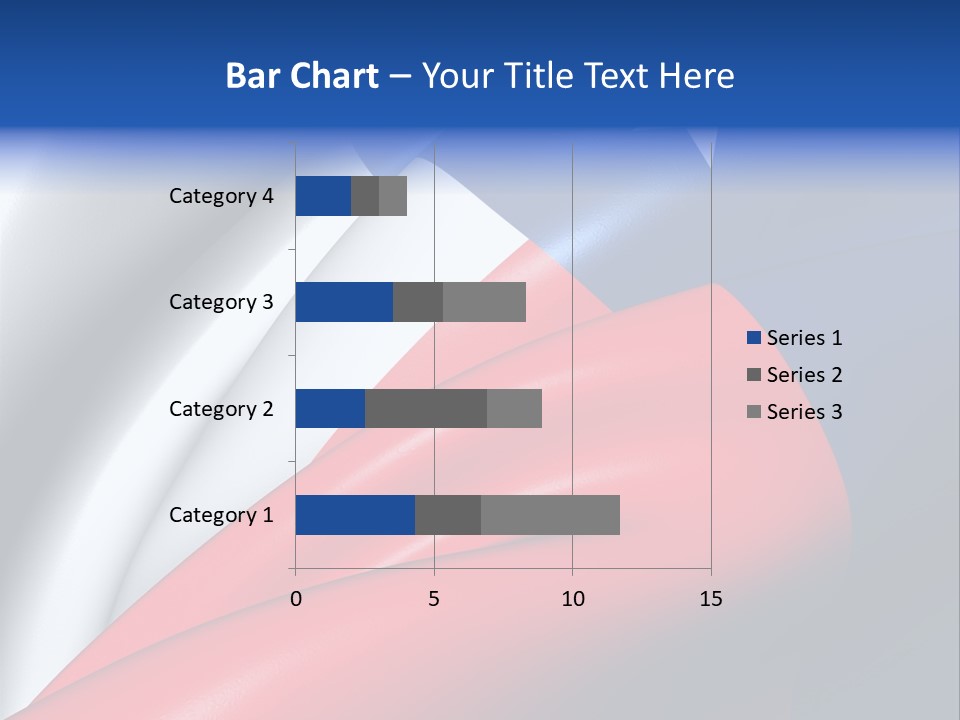 Bar Chart – Your Title Text Here

Category 4
Category 3
Category 2
Category 1

0
5
10
15

Series 1
Series 2
Series 3